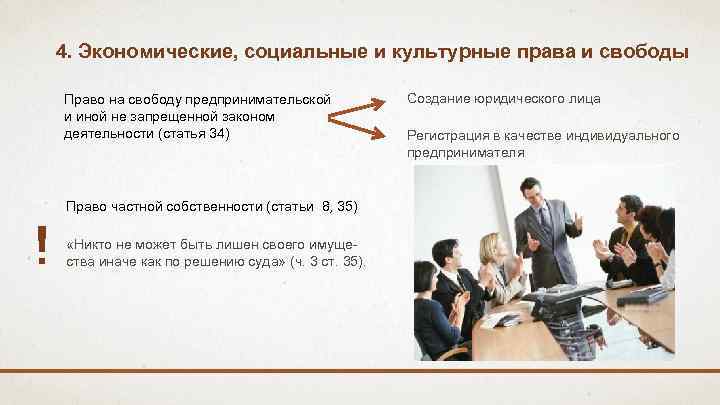 4. Экономические, социальные и культурные права и свободы

Право на свободу предпринимательской и иной не запрещенной законом деятельности (статья 34)

Создание юридического лица

Регистрация в качестве индивидуального предпринимателя

Право частной собственности (статьи 8, 35)

!

«Никто не может быть лишен своего имущества иначе как по решению суда» (ч. 3 ст. 35).